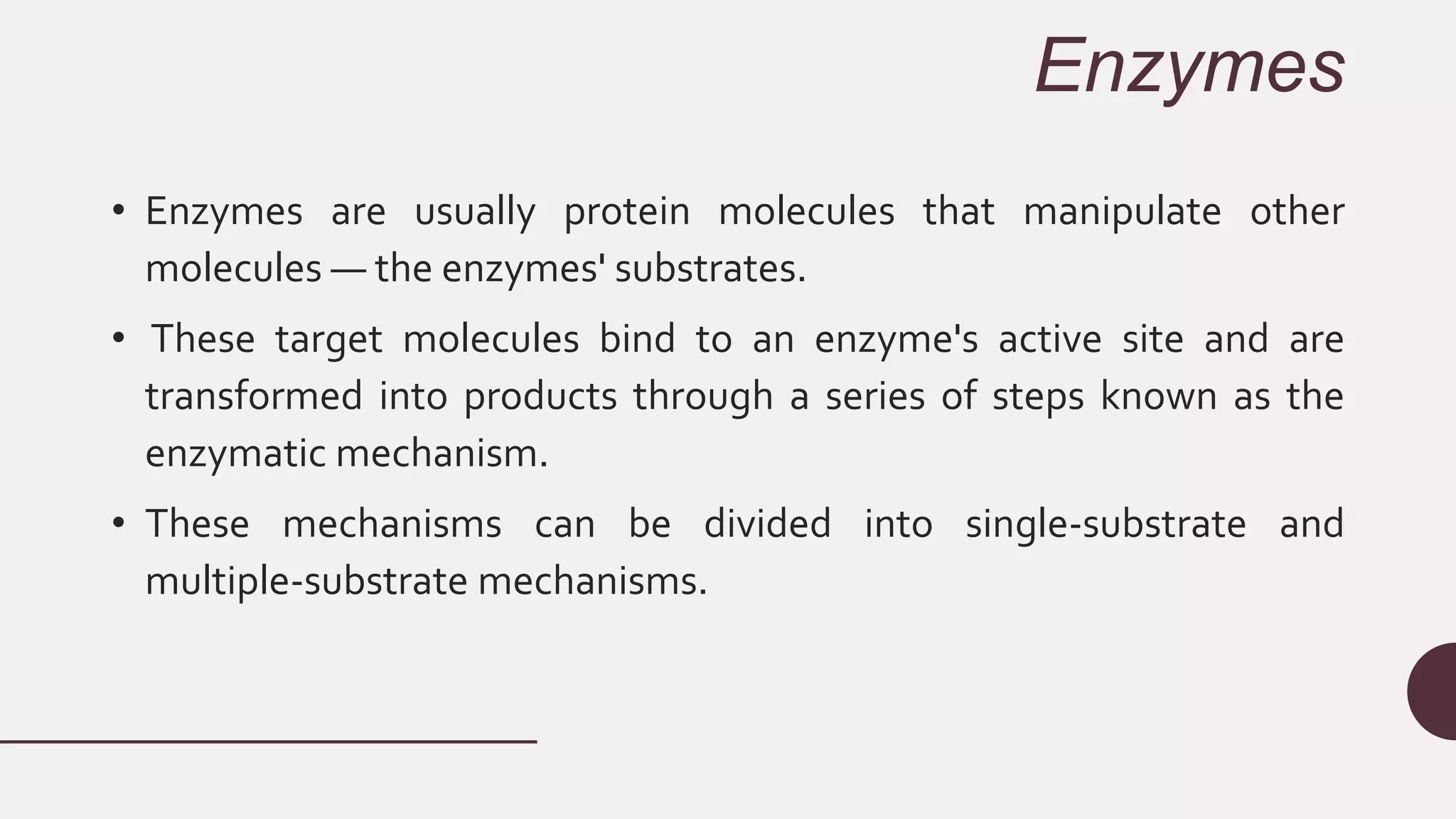 Enzymes

• Enzymes are usually protein molecules that manipulate other molecules — the enzymes' substrates.

• These target molecules bind to an enzyme's active site and are transformed into products through a series of steps known as the enzymatic mechanism.

• These mechanisms can be divided into single-substrate and multiple-substrate mechanisms.